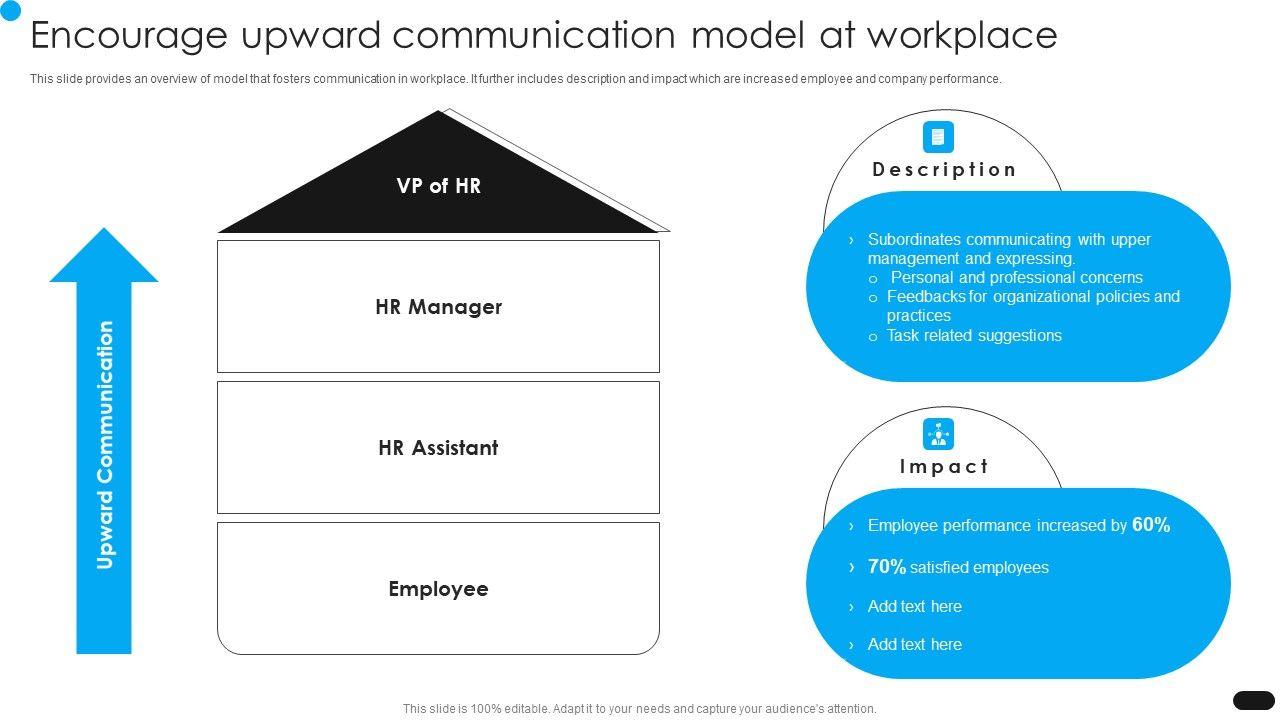 Encourage upward communication model at workplace

This slide provides an overview of model that fosters communication in workplace. It further includes description and impact which are increased employee and company performance.

Upward Communication

VP of HR

HR Manager

HR Assistant

Employee

Description

› Subordinates communicating with upper management and expressing.
o Personal and professional concerns
o Feedbacks for organizational policies and practices
o Task related suggestions

Impact

› Employee performance increased by 60%
› 70% satisfied employees
› Add text here
› Add text here

This slide is 100% editable. Adapt it to your needs and capture your audience's attention.